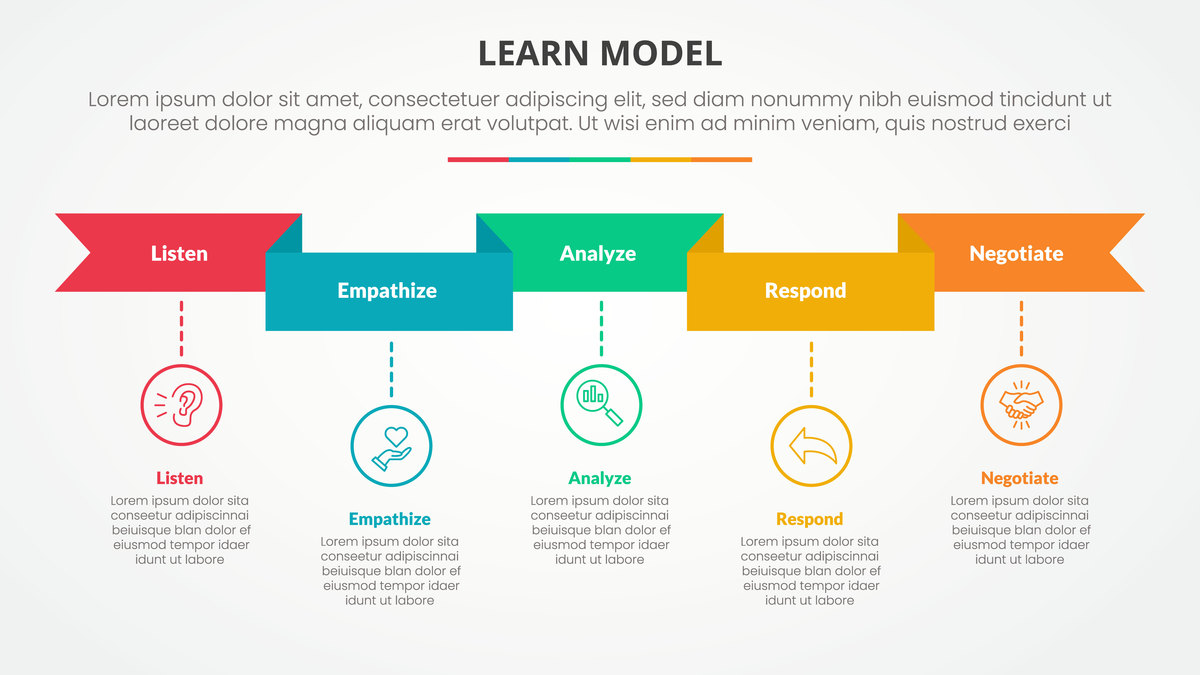 LEARN MODEL

Lorem ipsum dolor sit amet, consectetuer adipiscing elit, sed diam nonummy nibh euismod tincidunt ut laoreet dolore magna aliquam erat volutpat. Ut wisi enim ad minim veniam, quis nostrud exerci

Listen

Empathize

Analyze

Respond

Negotiate

Listen

Lorem ipsum dolor sita conseetur adipiscinnai beiuisque blan dolor ef eiusmod tempor idaer idunt ut labore

Empathize

Lorem ipsum dolor sita conseetur adipiscinnai beiuisque blan dolor ef eiusmod tempor idaer idunt ut labore

Analyze

Lorem ipsum dolor sita conseetur adipiscinnai beiuisque blan dolor ef eiusmod tempor idaer idunt ut labore

Respond

Lorem ipsum dolor sita conseetur adipiscinnai beiuisque blan dolor ef eiusmod tempor idaer idunt ut labore

Negotiate

Lorem ipsum dolor sita conseetur adipiscinnai beiuisque blan dolor ef eiusmod tempor idaer idunt ut labore